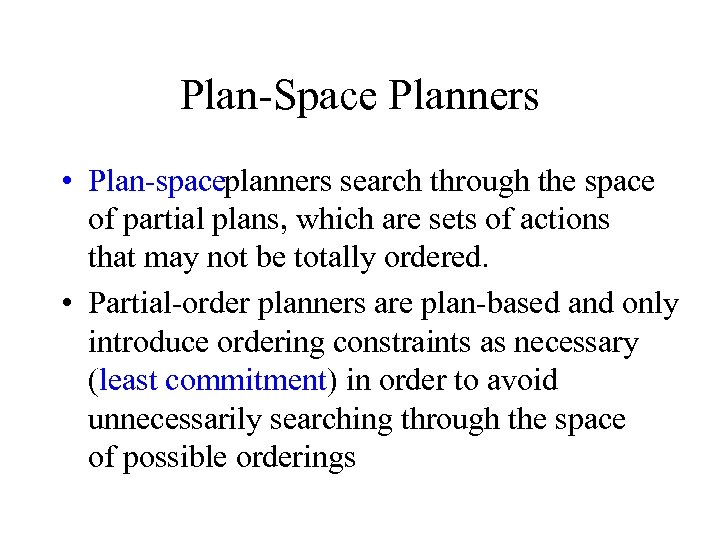 Plan-Space Planners

• Plan-spaceplanners search through the space of partial plans, which are sets of actions that may not be totally ordered.

• Partial-order planners are plan-based and only introduce ordering constraints as necessary (least commitment) in order to avoid unnecessarily searching through the space of possible orderings